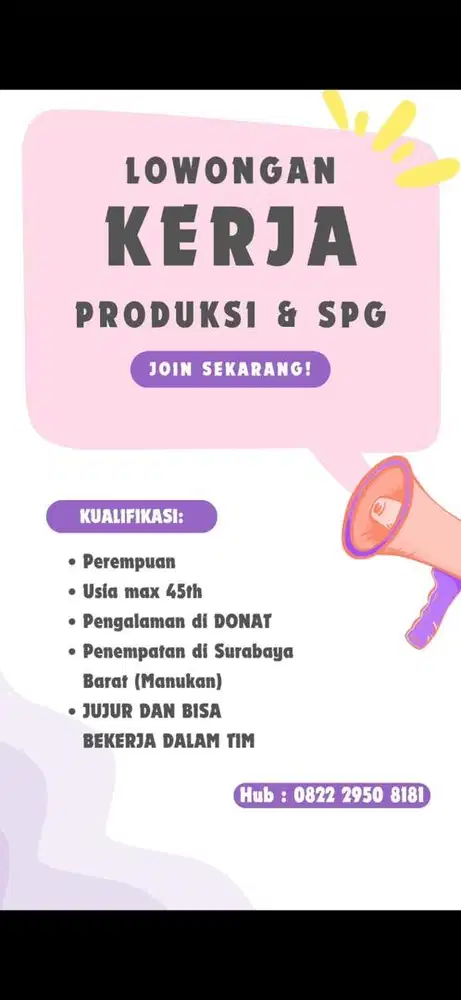 LOWONGAN
KERJA
PRODUKSI & SPG

JOIN SEKARANG!

KUALIFIKASI:

• Perempuan
• Usia max 45th
• Pengalaman di DONAT
• Penempatan di Surabaya Barat (Manukan)
• JUJUR DAN BISA BEKERJA DALAM TIM

Hub : 0822 2950 8181